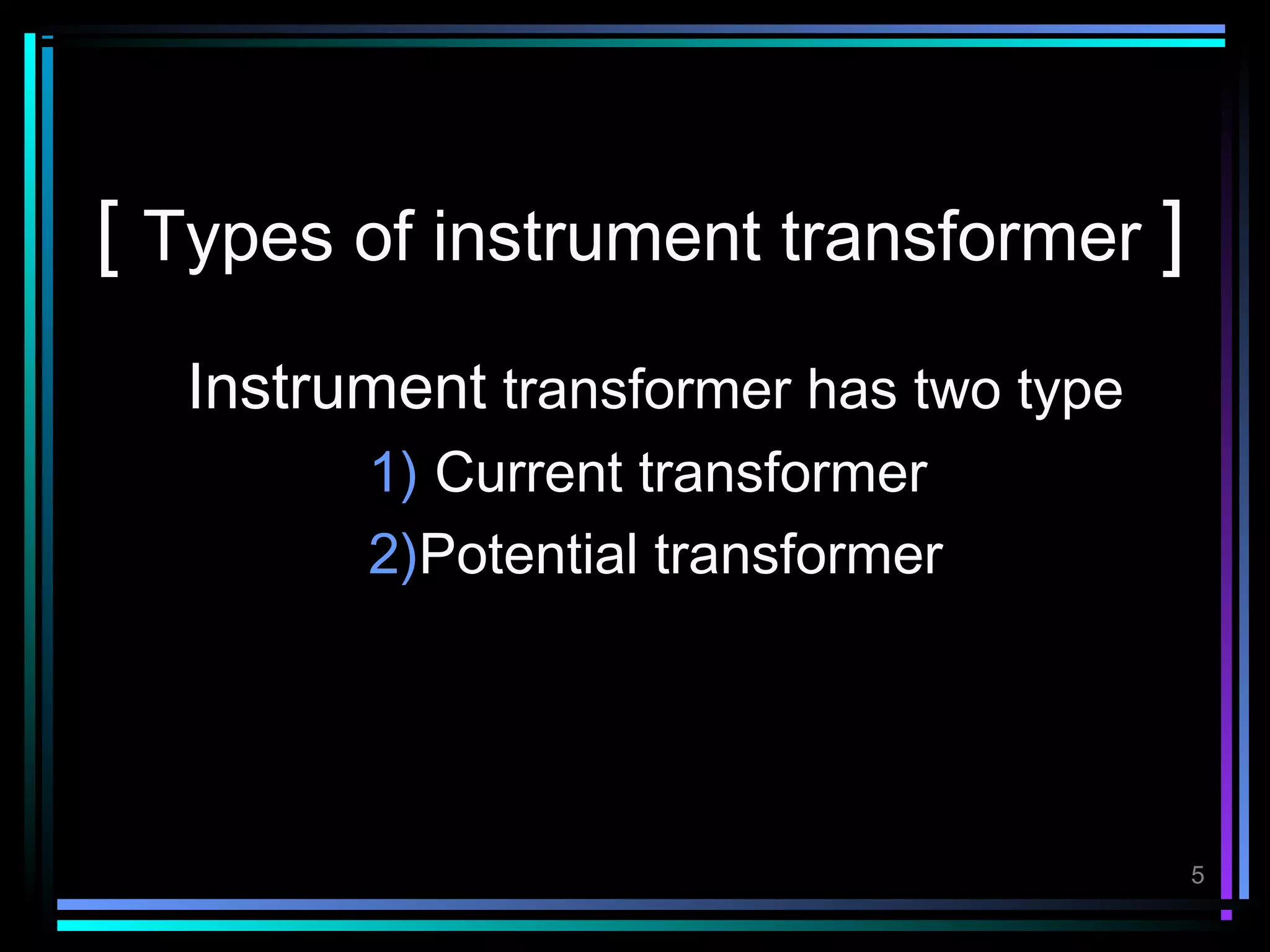 [ Types of instrument transformer ]

Instrument transformer has two type

1) Current transformer

2)Potential transformer

5